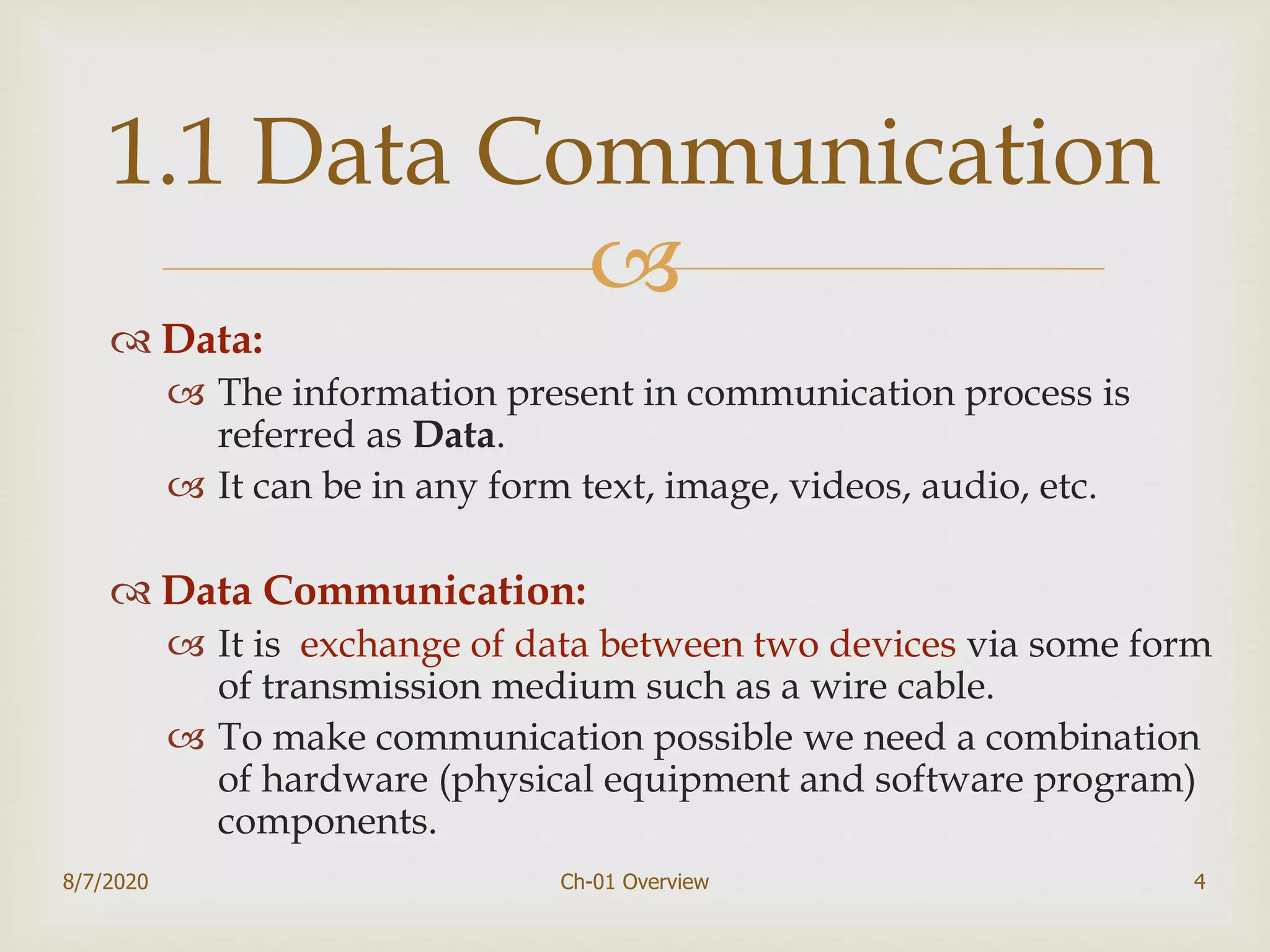 1.1 Data Communication

Data:

The information present in communication process is referred as Data.

It can be in any form text, image, videos, audio, etc.

Data Communication:

It is exchange of data between two devices via some form of transmission medium such as a wire cable.

To make communication possible we need a combination of hardware (physical equipment and software program) components.

8/7/2020

Ch-01 Overview

4